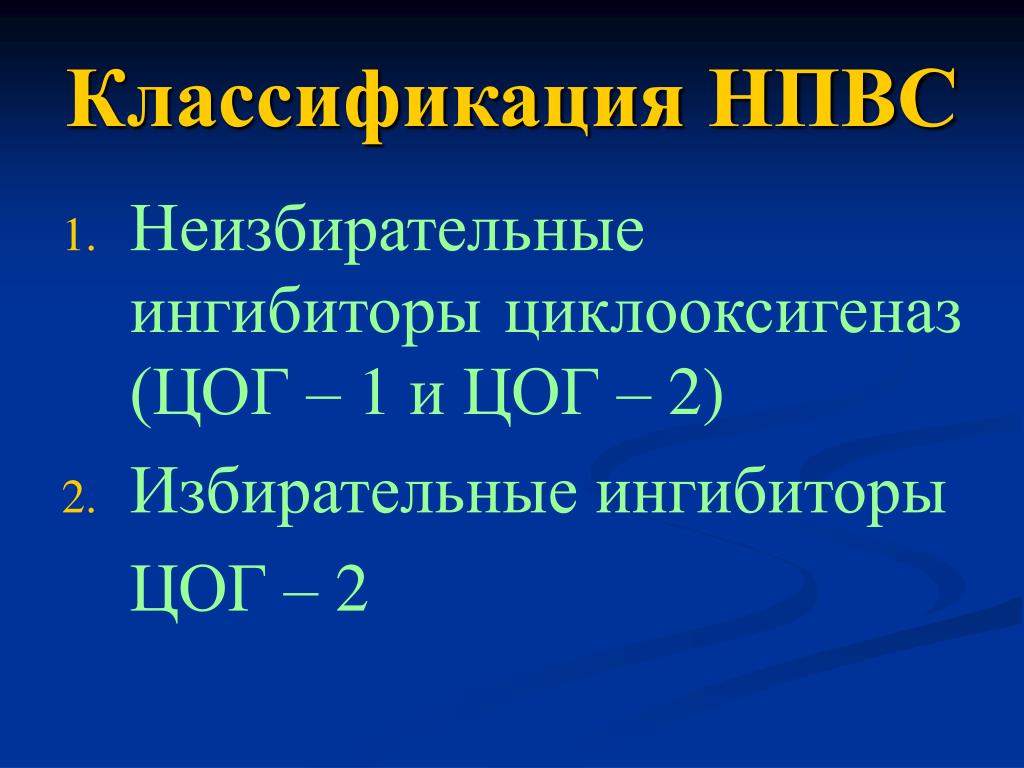 Классификация НПВС

1. Неизбирательные ингибиторы циклооксигеназ (ЦОГ – 1 и ЦОГ – 2)
2. Избирательные ингибиторы ЦОГ – 2